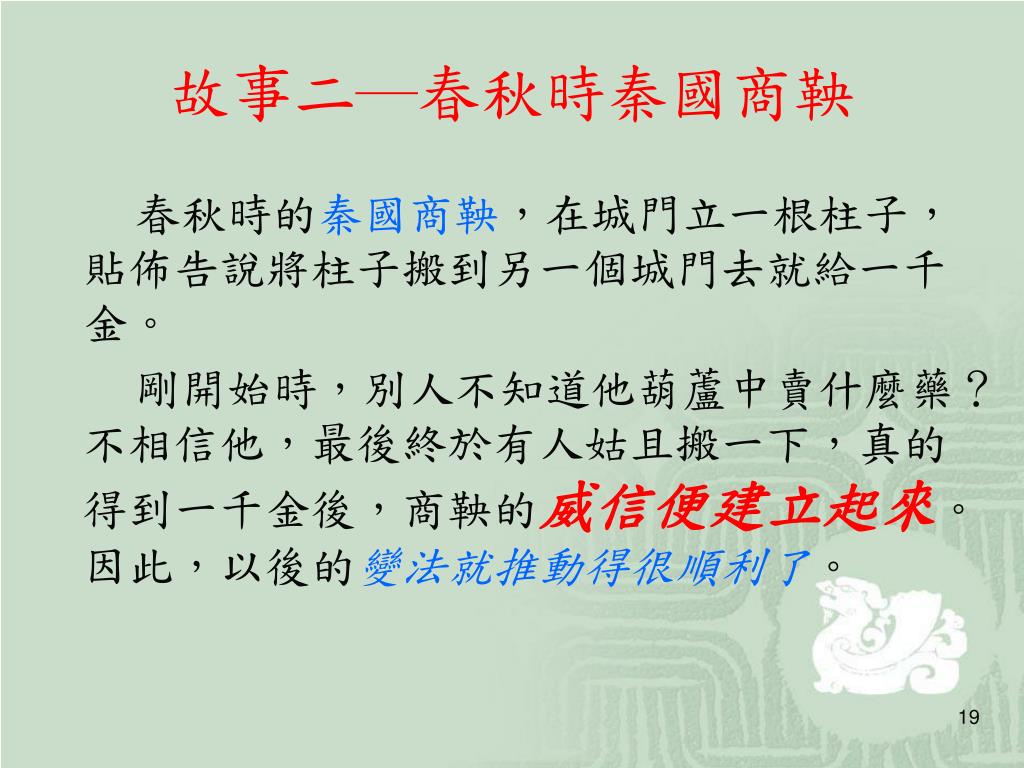 故事二—春秋時秦國商鞅

春秋時的秦國商鞅，在城門立一根柱子，貼佈告說將柱子搬到另一個城門去就給一千金。

剛開始時，別人不知道他葫蘆中賣什麼藥？不相信他，最後終於有人姑且搬一下，真的得到一千金後，商鞅的威信便建立起來。因此，以後的變法就推動得很順利了。

19